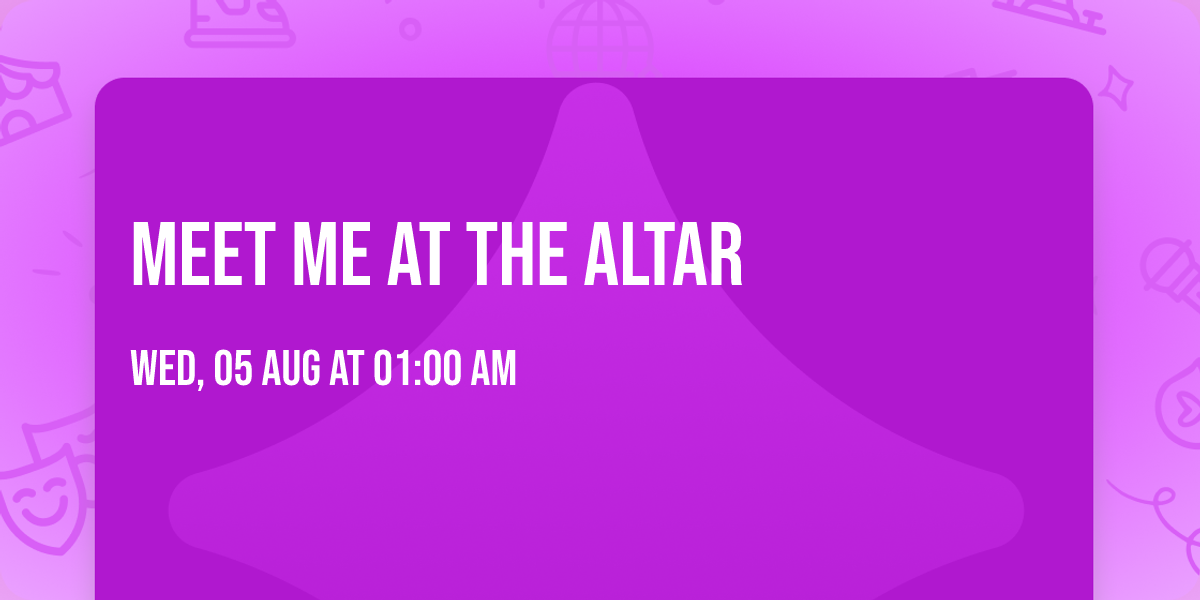 MEET ME AT THE ALTAR

WED, 05 AUG AT 01:00 AM